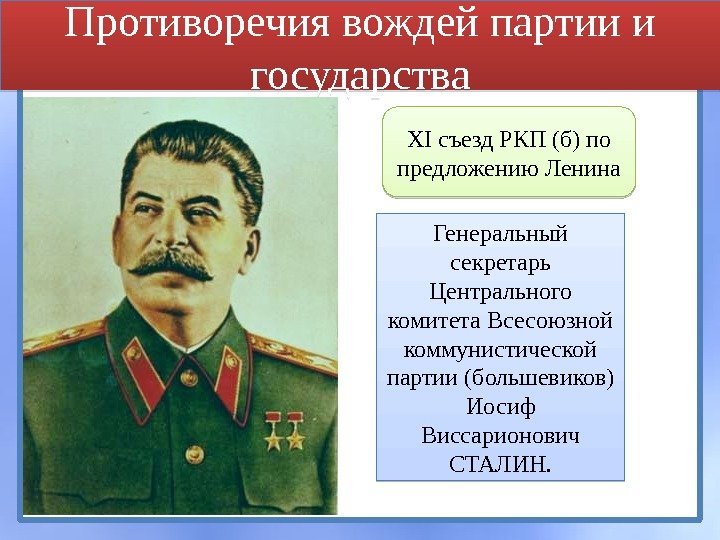 Противоречия вождей партии и государства

XI съезд РКП (б) по предложению Ленина

Генеральный секретарь Центрального комитета Всесоюзной коммунистической партии (большевиков) Иосиф Виссарионович СТАЛИН.